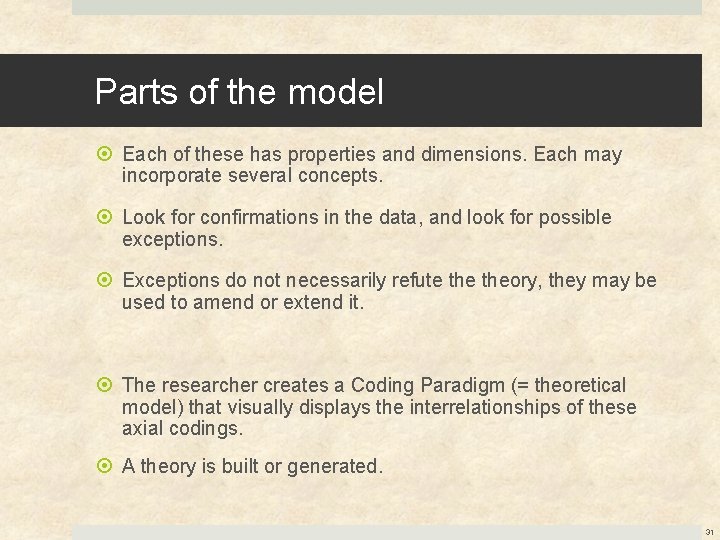 Parts of the model

Each of these has properties and dimensions. Each may incorporate several concepts.

Look for confirmations in the data, and look for possible exceptions.

Exceptions do not necessarily refute the theory, they may be used to amend or extend it.

The researcher creates a Coding Paradigm (= theoretical model) that visually displays the interrelationships of these axial codings.

A theory is built or generated.

31